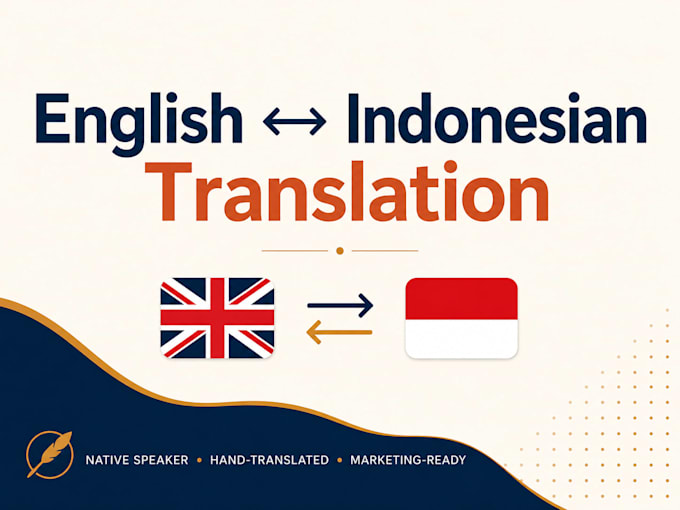 English ↔ Indonesian
Translation

NATIVE SPEAKER • HAND-TRANSLATED • MARKETING-READY